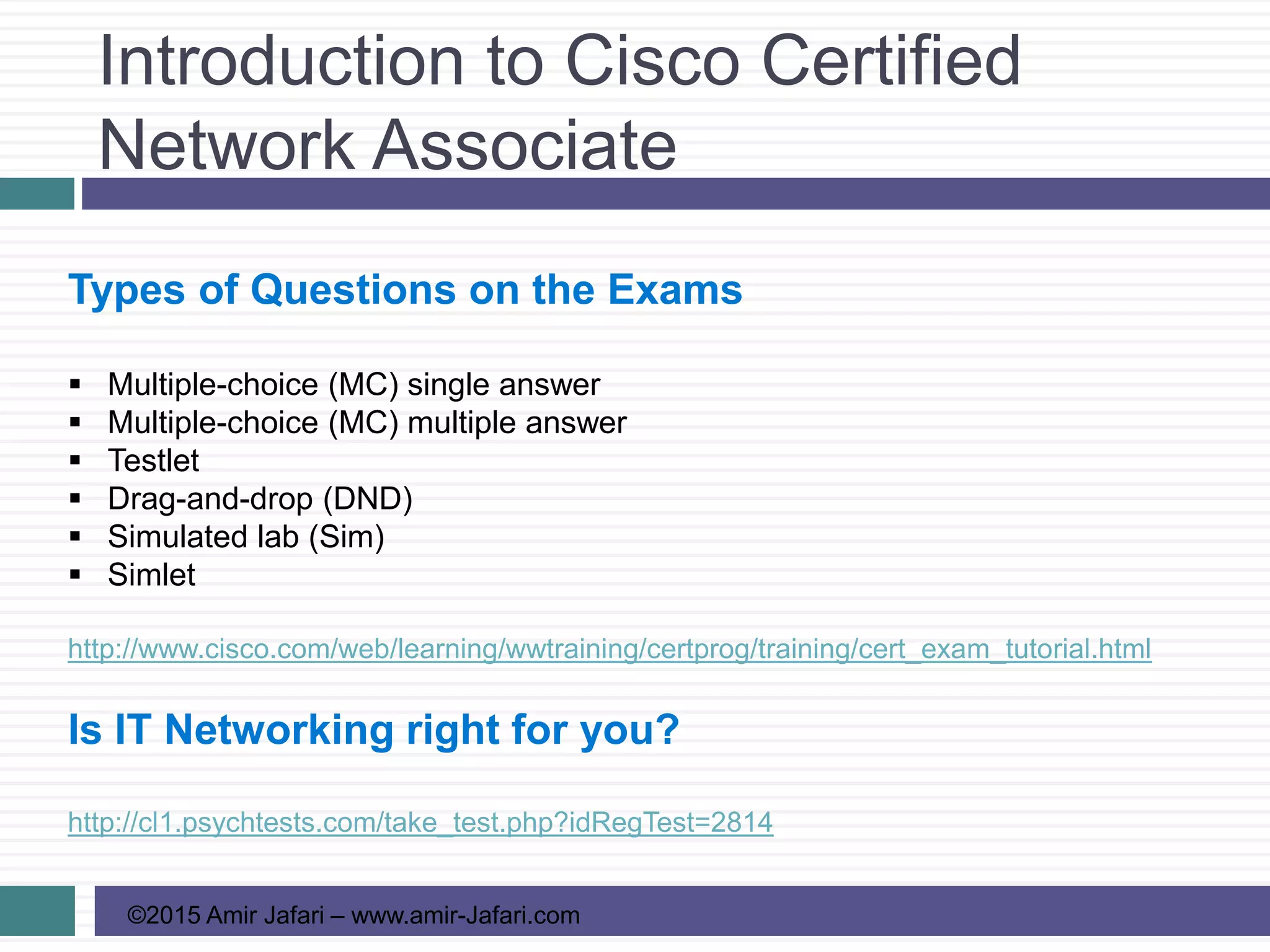 Introduction to Cisco Certified Network Associate

Types of Questions on the Exams

▪ Multiple-choice (MC) single answer
▪ Multiple-choice (MC) multiple answer
▪ Testlet
▪ Drag-and-drop (DND)
▪ Simulated lab (Sim)
▪ Simlet

http://www.cisco.com/web/learning/wwtraining/certprog/training/cert_exam_tutorial.html

Is IT Networking right for you?

http://cl1.psychtests.com/take_test.php?idRegTest=2814

©2015 Amir Jafari – www.amir-Jafari.com